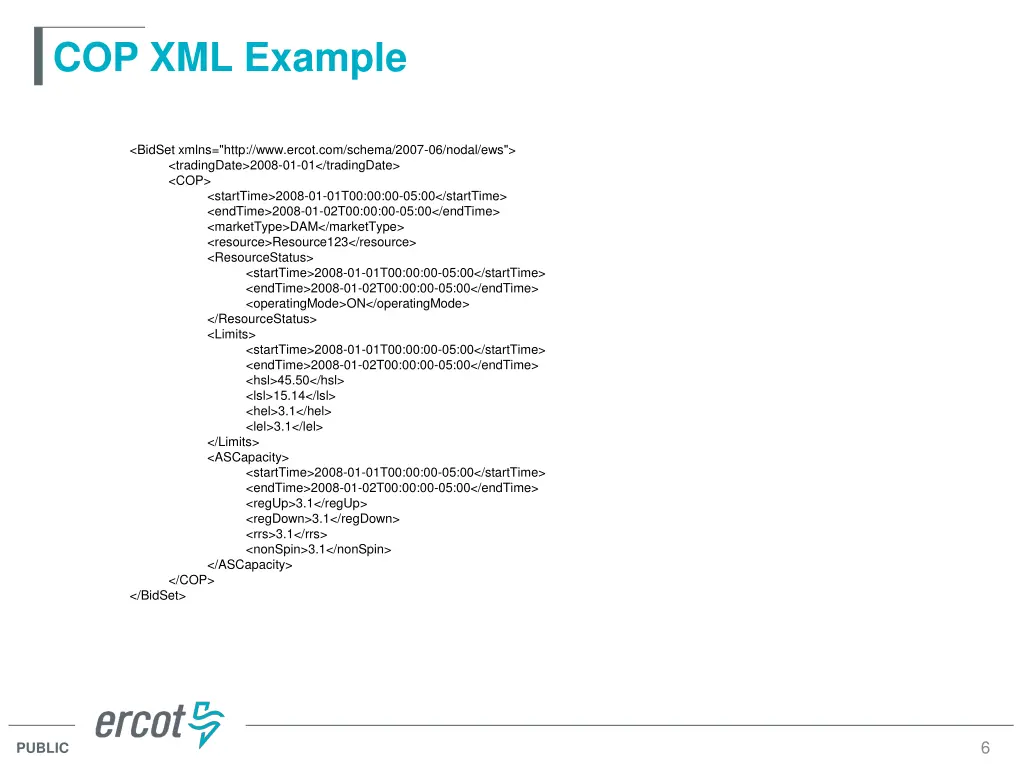 COP XML Example

<BidSet xmlns="http://www.ercot.com/schema/2007-06/nodal/ews">
<tradingDate>2008-01-01</tradingDate>
<COP>
<startTime>2008-01-01T00:00:00-05:00</startTime>
<endTime>2008-01-02T00:00:00-05:00</endTime>
<marketType>DAM</marketType>
<resource>Resource123</resource>
<ResourceStatus>
<startTime>2008-01-01T00:00:00-05:00</startTime>
<endTime>2008-01-02T00:00:00-05:00</endTime>
<operatingMode>ON</operatingMode>
</ResourceStatus>
<Limits>
<startTime>2008-01-01T00:00:00-05:00</startTime>
<endTime>2008-01-02T00:00:00-05:00</endTime>
<hsl>45.50</hsl>
<lsl>15.14</lsl>
<hel>3.1</hel>
<lel>3.1</lel>
</Limits>
<ASCapacity>
<startTime>2008-01-01T00:00:00-05:00</startTime>
<endTime>2008-01-02T00:00:00-05:00</endTime>
<regUp>3.1</regUp>
<regDown>3.1</regDown>
<rrs>3.1</rrs>
<nonSpin>3.1</nonSpin>
</ASCapacity>
</COP>
</BidSet>

ercot

PUBLIC

6